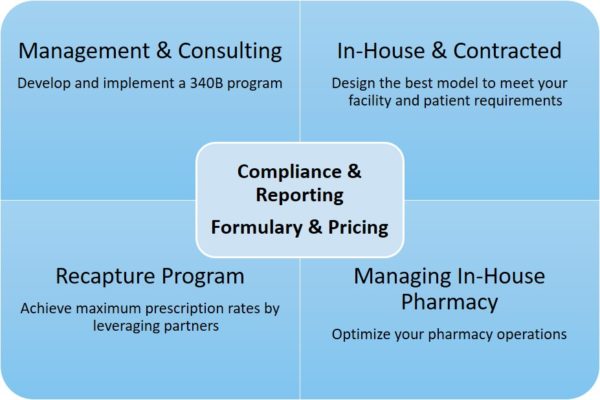 Management & Consulting

Develop and implement a 340B program

In-House & Contracted

Design the best model to meet your facility and patient requirements

Compliance & Reporting

Formulary & Pricing

Recapture Program

Achieve maximum prescription rates by leveraging partners

Managing In-House Pharmacy

Optimize your pharmacy operations